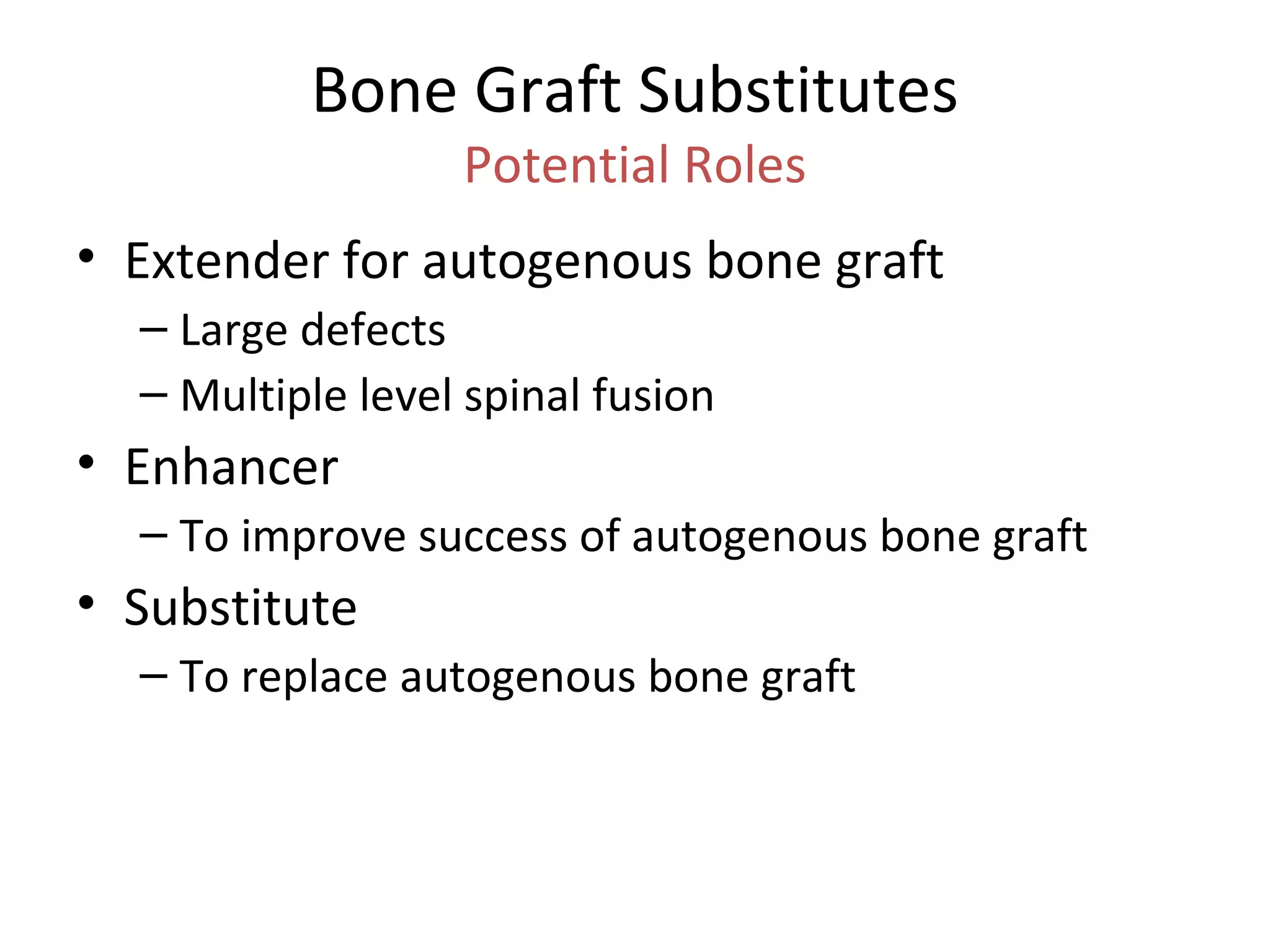 Bone Graft Substitutes
Potential Roles

• Extender for autogenous bone graft
  – Large defects
  – Multiple level spinal fusion
• Enhancer
  – To improve success of autogenous bone graft
• Substitute
  – To replace autogenous bone graft